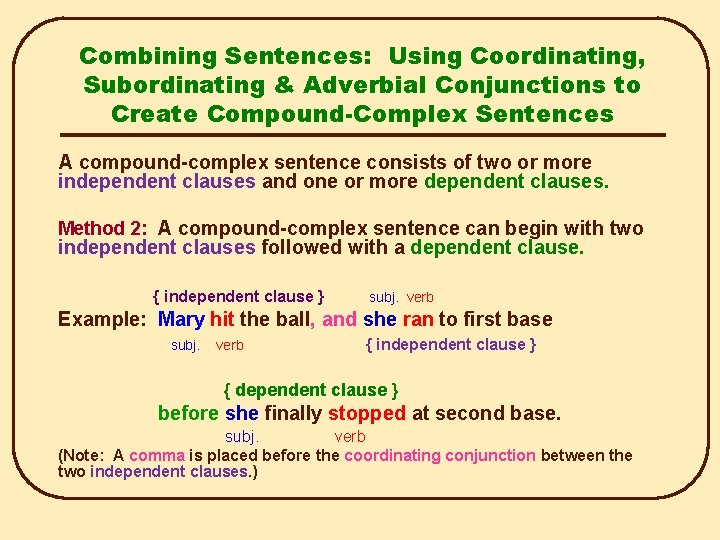 Combining Sentences: Using Coordinating, Subordinating & Adverbial Conjunctions to Create Compound-Complex Sentences

A compound-complex sentence consists of two or more independent clauses and one or more dependent clauses.

Method 2: A compound-complex sentence can begin with two independent clauses followed with a dependent clause.

{ independent clause } subj. verb

Example: Mary hit the ball, and she ran to first base

subj. verb { independent clause }

{ dependent clause }

before she finally stopped at second base.

subj. verb

(Note: A comma is placed before the coordinating conjunction between the two independent clauses.)